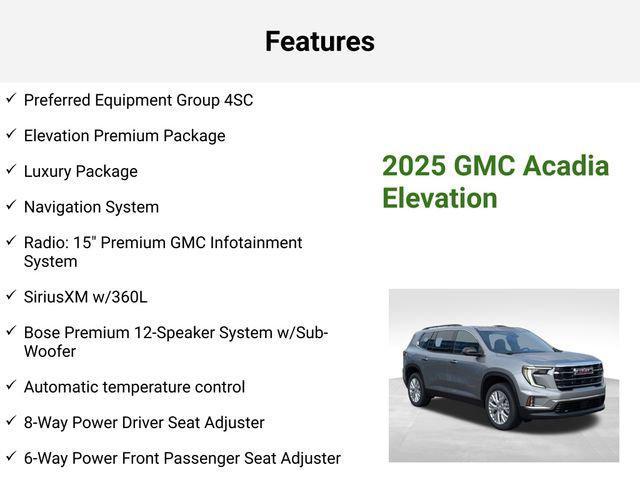 Features

✓ Preferred Equipment Group 4SC

✓ Elevation Premium Package

✓ Luxury Package

✓ Navigation System

✓ Radio: 15" Premium GMC Infotainment System

✓ SiriusXM w/360L

✓ Bose Premium 12-Speaker System w/Sub-Woofer

✓ Automatic temperature control

✓ 8-Way Power Driver Seat Adjuster

✓ 6-Way Power Front Passenger Seat Adjuster

2025 GMC Acadia Elevation